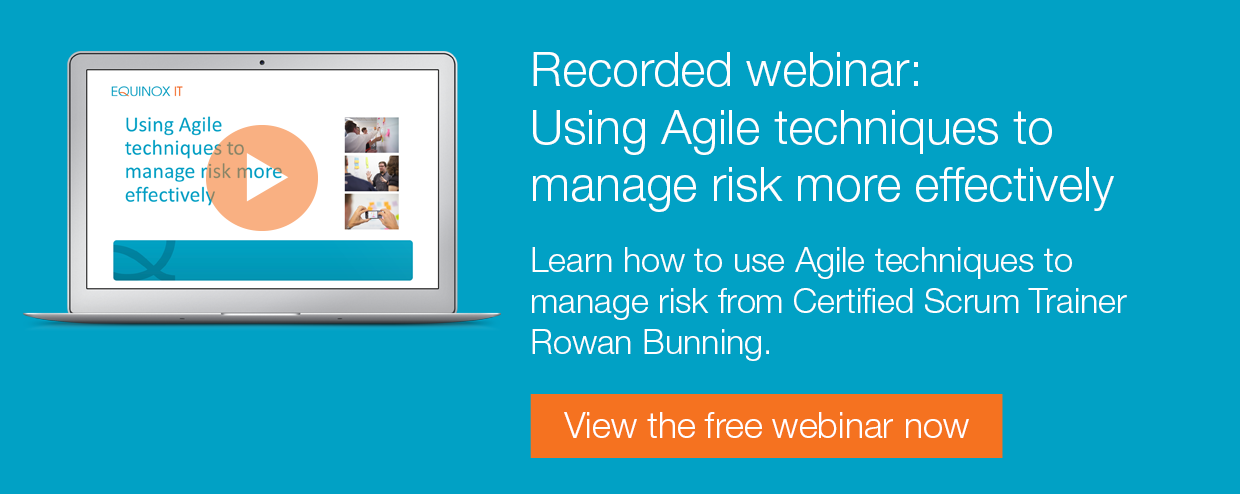 EQUINOX IT

Using Agile techniques to manage risk more effectively

Recorded webinar: Using Agile techniques to manage risk more effectively

Learn how to use Agile techniques to manage risk from Certified Scrum Trainer Rowan Bunning.

View the free webinar now